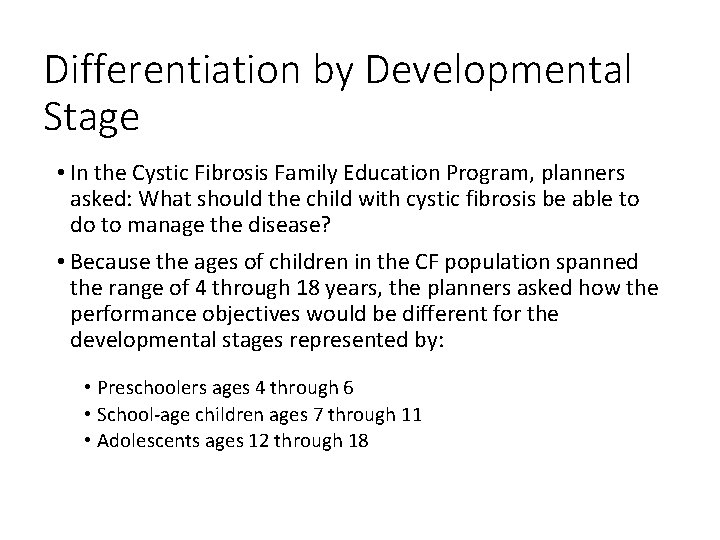 Differentiation by Developmental Stage

• In the Cystic Fibrosis Family Education Program, planners asked: What should the child with cystic fibrosis be able to do to manage the disease?

• Because the ages of children in the CF population spanned the range of 4 through 18 years, the planners asked how the performance objectives would be different for the developmental stages represented by:

• Preschoolers ages 4 through 6
• School-age children ages 7 through 11
• Adolescents ages 12 through 18